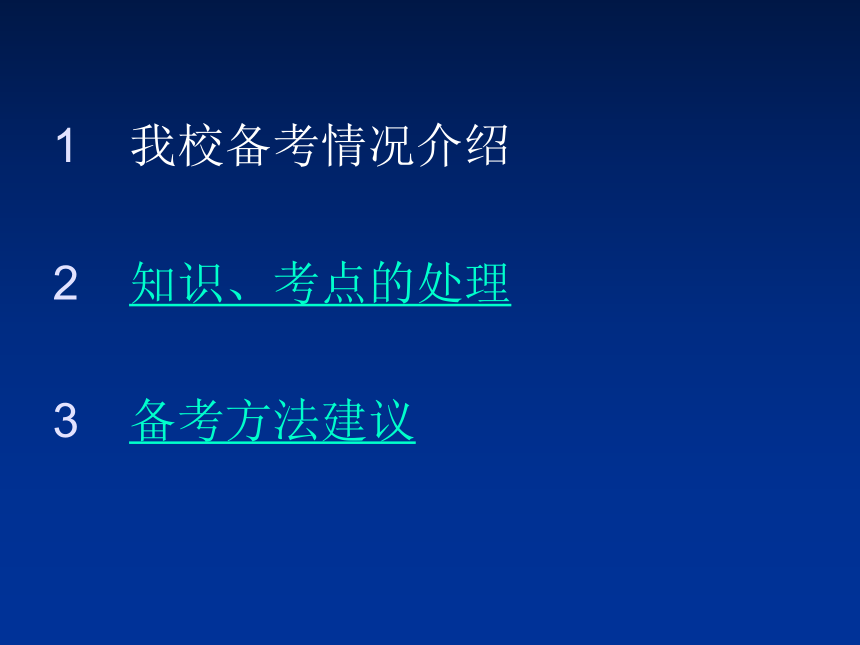 1 我校备考情况介绍

2 知识、考点的处理

3 备考方法建议